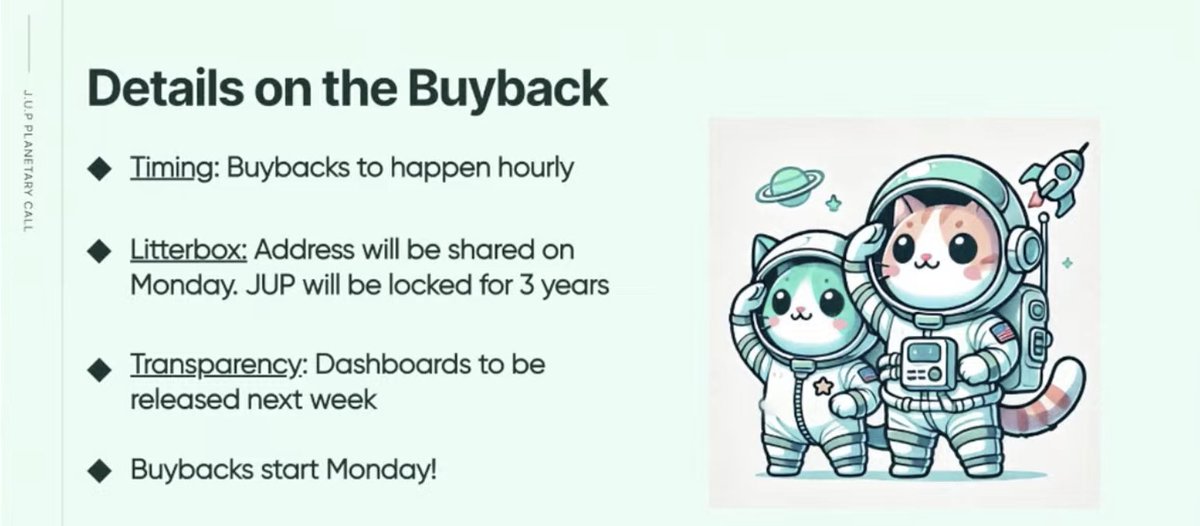 J.U.P PLANETARY CALL

Details on the Buyback

◆ Timing: Buybacks to happen hourly

◆ Litterbox: Address will be shared on Monday. JUP will be locked for 3 years

◆ Transparency: Dashboards to be released next week

◆ Buybacks start Monday!